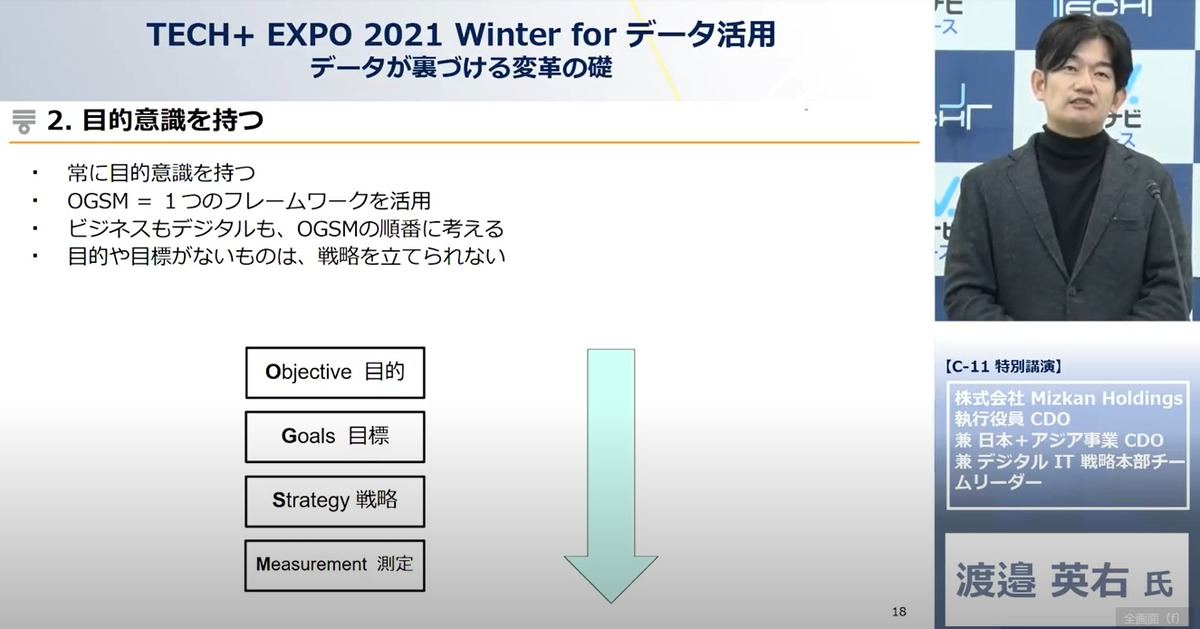 TECH+ EXPO 2021 Winter for データ活用
データが裏づける変革の礎

2. 目的意識を持つ

・ 常に目的意識を持つ
・ OGSM = １つのフレームワークを活用
・ ビジネスもデジタルも、OGSMの順番に考える
・ 目的や目標がないものは、戦略を立てられない

Objective 目的

Goals 目標

Strategy 戦略

Measurement 測定

18

【C-11 特別講演】

株式会社 Mizkan Holdings
執行役員 CDO
兼 日本＋アジア事業 CDO
兼 デジタル IT 戦略本部チームリーダー

渡邉 英右 氏

全画面（f）